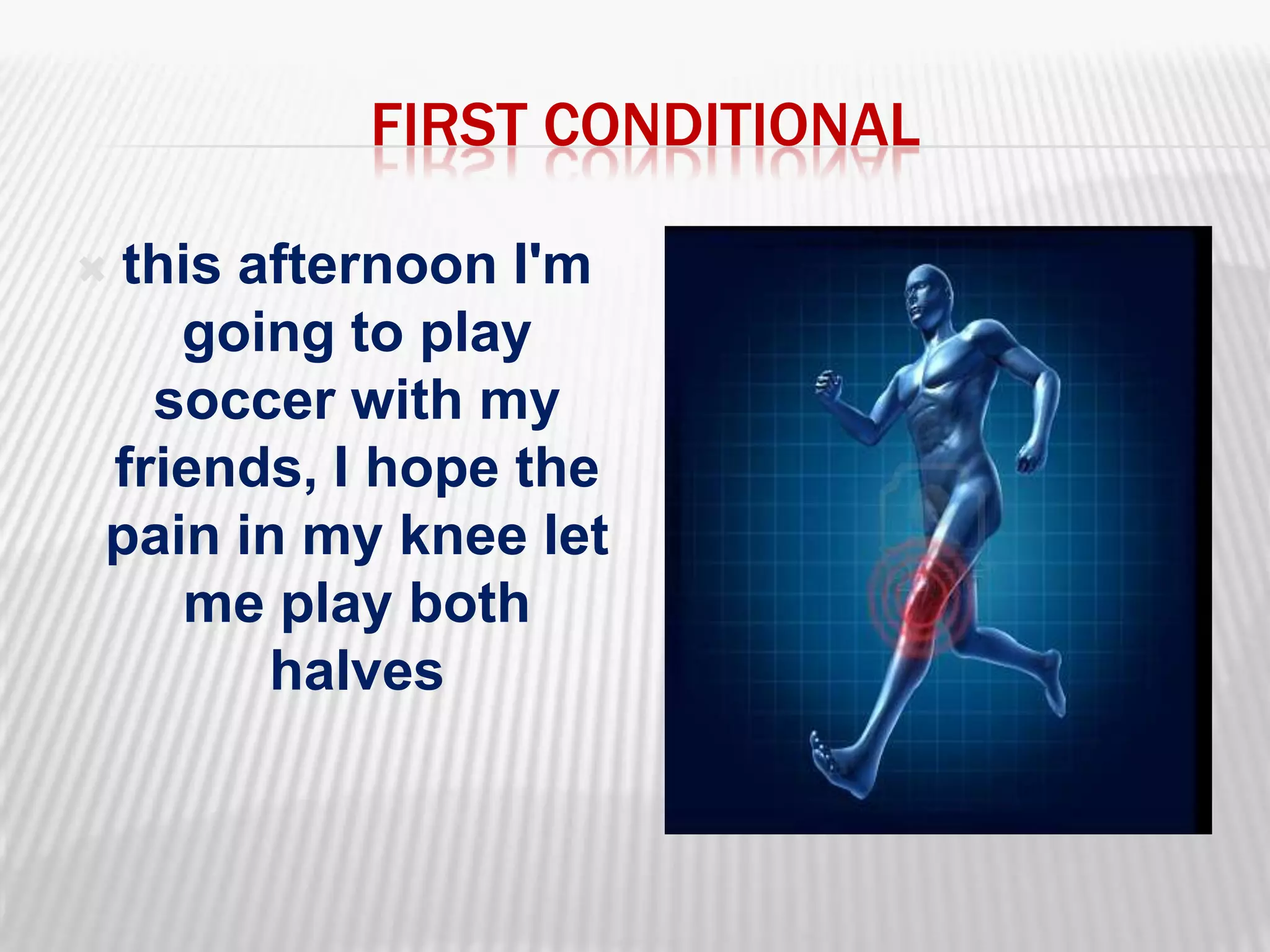 FIRST CONDITIONAL

this afternoon I'm going to play soccer with my friends, I hope the pain in my knee let me play both halves